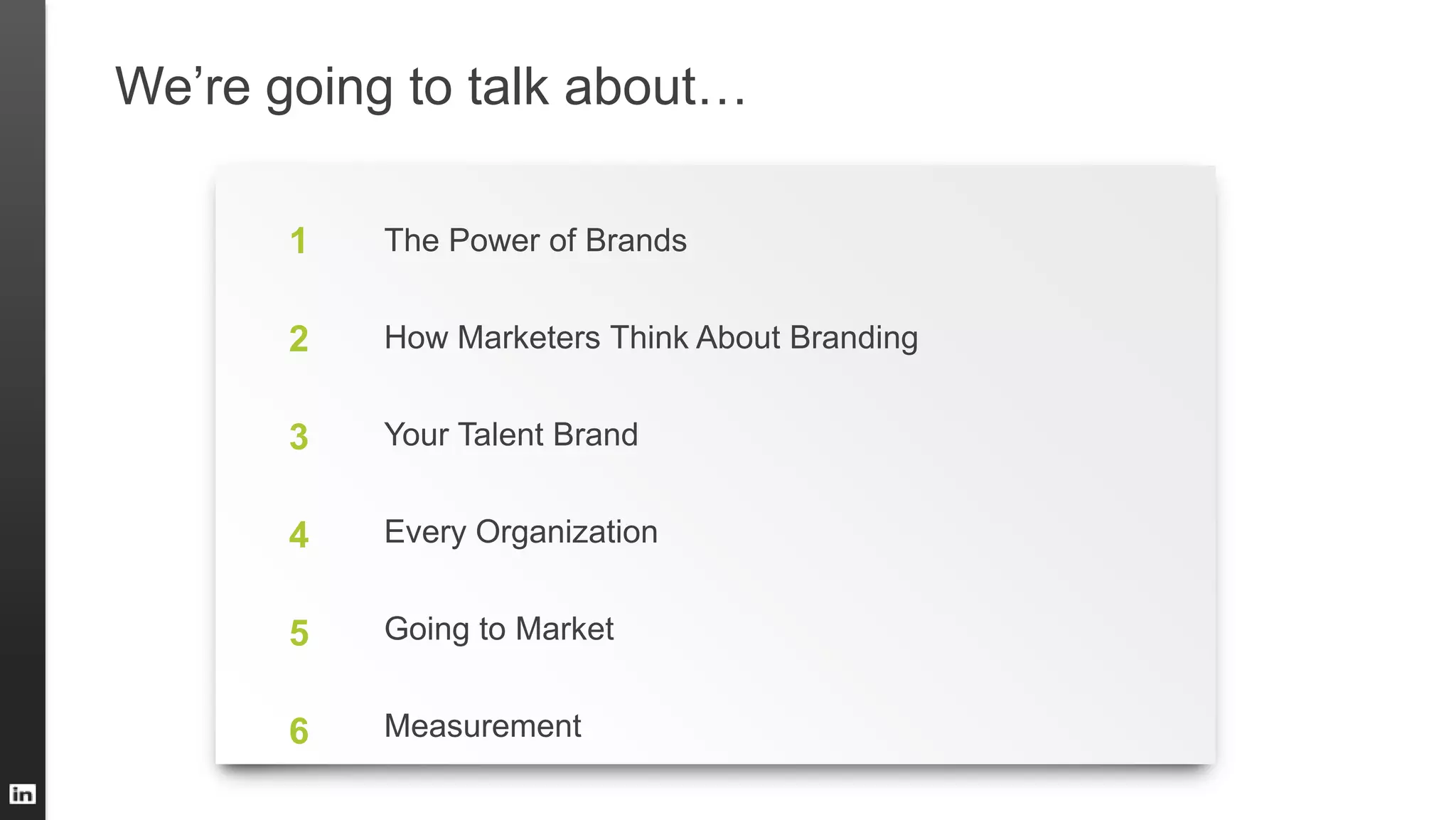 We're going to talk about…

1 The Power of Brands

2 How Marketers Think About Branding

3 Your Talent Brand

4 Every Organization

5 Going to Market

6 Measurement

in